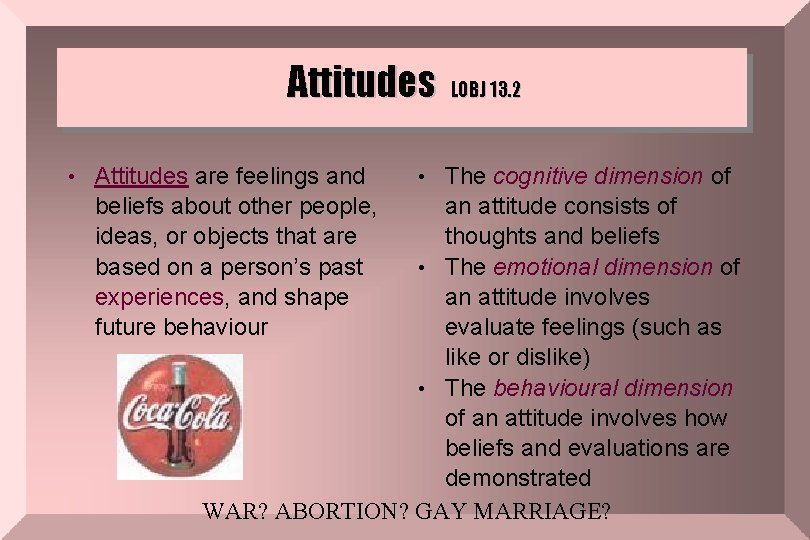 Attitudes LOBJ 13.2

• Attitudes are feelings and beliefs about other people, ideas, or objects that are based on a person's past experiences, and shape future behaviour

Coca-Cola

• The cognitive dimension of an attitude consists of thoughts and beliefs
• The emotional dimension of an attitude involves evaluate feelings (such as like or dislike)
• The behavioural dimension of an attitude involves how beliefs and evaluations are demonstrated

WAR? ABORTION? GAY MARRIAGE?